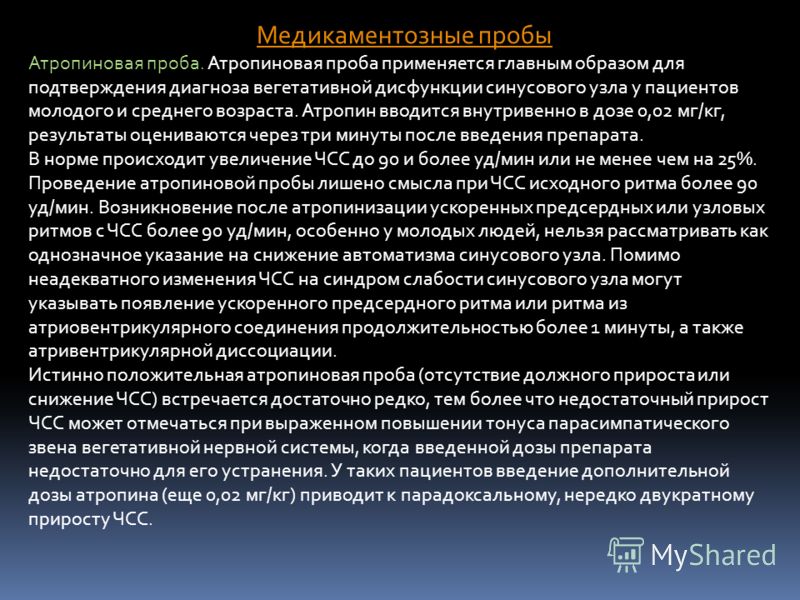 Медикаментозные пробы

Атропиновая проба. Атропиновая проба применяется главным образом для подтверждения диагноза вегетативной дисфункции синусового узла у пациентов молодого и среднего возраста. Атропин вводится внутривенно в дозе 0,02 мг/кг, результаты оцениваются через три минуты после введения препарата.
В норме происходит увеличение ЧСС до 90 и более уд/мин или не менее чем на 25%. Проведение атропиновой пробы лишено смысла при ЧСС исходного ритма более 90 уд/мин. Возникновение после атропинизации ускоренных предсердных или узловых ритмов с ЧСС более 90 уд/мин, особенно у молодых людей, нельзя рассматривать как однозначное указание на снижение автоматизма синусового узла. Помимо неадекватного изменения ЧСС на синдром слабости синусового узла могут указывать появление ускоренного предсердного ритма или ритма из атриовентрикулярного соединения продолжительностью более 1 минуты, а также атривентрикулярной диссоциации.
Истинно положительная атропиновая проба (отсутствие должного прироста или снижение ЧСС) встречается достаточно редко, тем более что недостаточный прирост ЧСС может отмечаться при выраженном повышении тонуса парасимпатического звена вегетативной нервной системы, когда введенной дозы препарата недостаточно для его устранения. У таких пациентов введение дополнительной дозы атропина (еще 0,02 мг/кг) приводит к парадоксальному, нередко двукратному приросту ЧСС.

MyShared